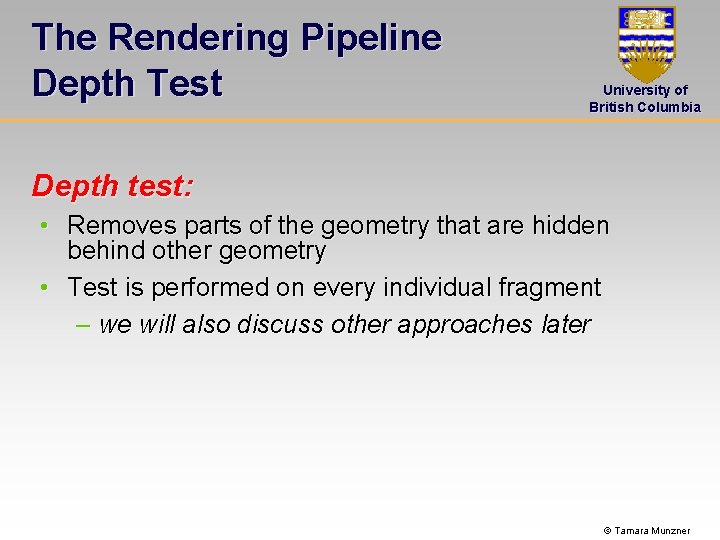 The Rendering Pipeline
Depth Test

University of British Columbia

Depth test:

• Removes parts of the geometry that are hidden behind other geometry
• Test is performed on every individual fragment
– we will also discuss other approaches later

© Tamara Munzner